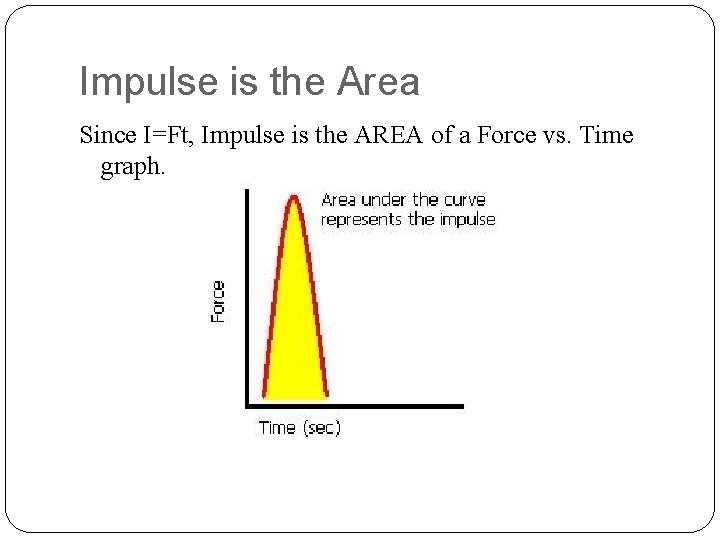 Impulse is the Area

Since I=Ft, Impulse is the AREA of a Force vs. Time graph.

Area under the curve represents the impulse

Force

Time (sec)